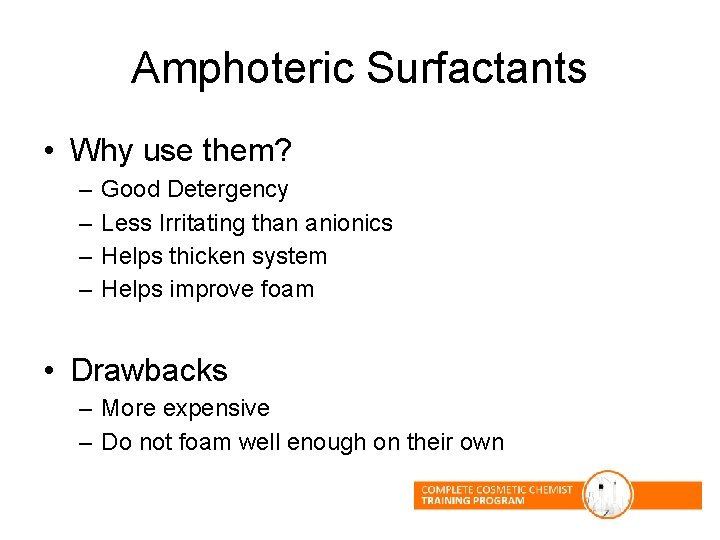 Amphoteric Surfactants

• Why use them?
– Good Detergency
– Less Irritating than anionics
– Helps thicken system
– Helps improve foam

• Drawbacks
– More expensive
– Do not foam well enough on their own

COMPLETE COSMETIC CHEMIST
TRAINING PROGRAM